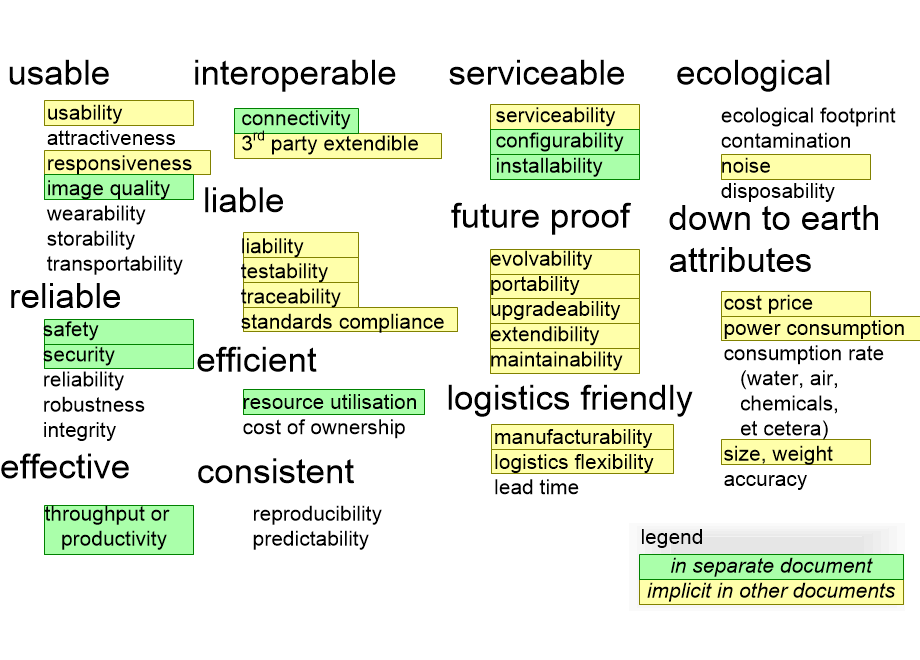 usable

usability
attractiveness
responsiveness
image quality
wearability
storability
transportability

reliable

safety
security
reliability
robustness
integrity

effective

throughput or productivity

interoperable

connectivity
$3^{rd}$ party extendible

liable

liability
testability
traceability
standards compliance

efficient

resource utilisation
cost of ownership

consistent

reproducibility
predictability

serviceable

serviceability
configurability
installability

future proof

evolvability
portability
upgradeability
extendibility
maintainability

logistics friendly

manufacturability
logistics flexibility
lead time

ecological

ecological footprint
contamination
noise
disposability

down to earth attributes

cost price
power consumption
consumption rate (water, air, chemicals, et cetera)
size, weight
accuracy

legend
in separate document
implicit in other documents